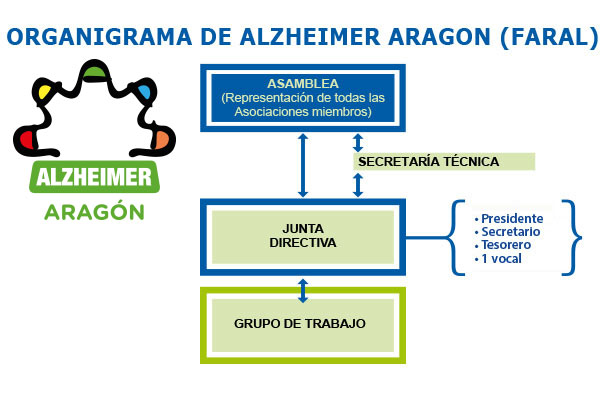 ORGANIGRAMA DE ALZHEIMER ARAGON (FARAL)

ALZHEIMER
ARAGÓN

ASAMBLEA
(Representación de todas las Asociaciones miembros)

SECRETARÍA TÉCNICA

JUNTA DIRECTIVA

• Presidente
• Secretario
• Tesorero
• 1 vocal

GRUPO DE TRABAJO